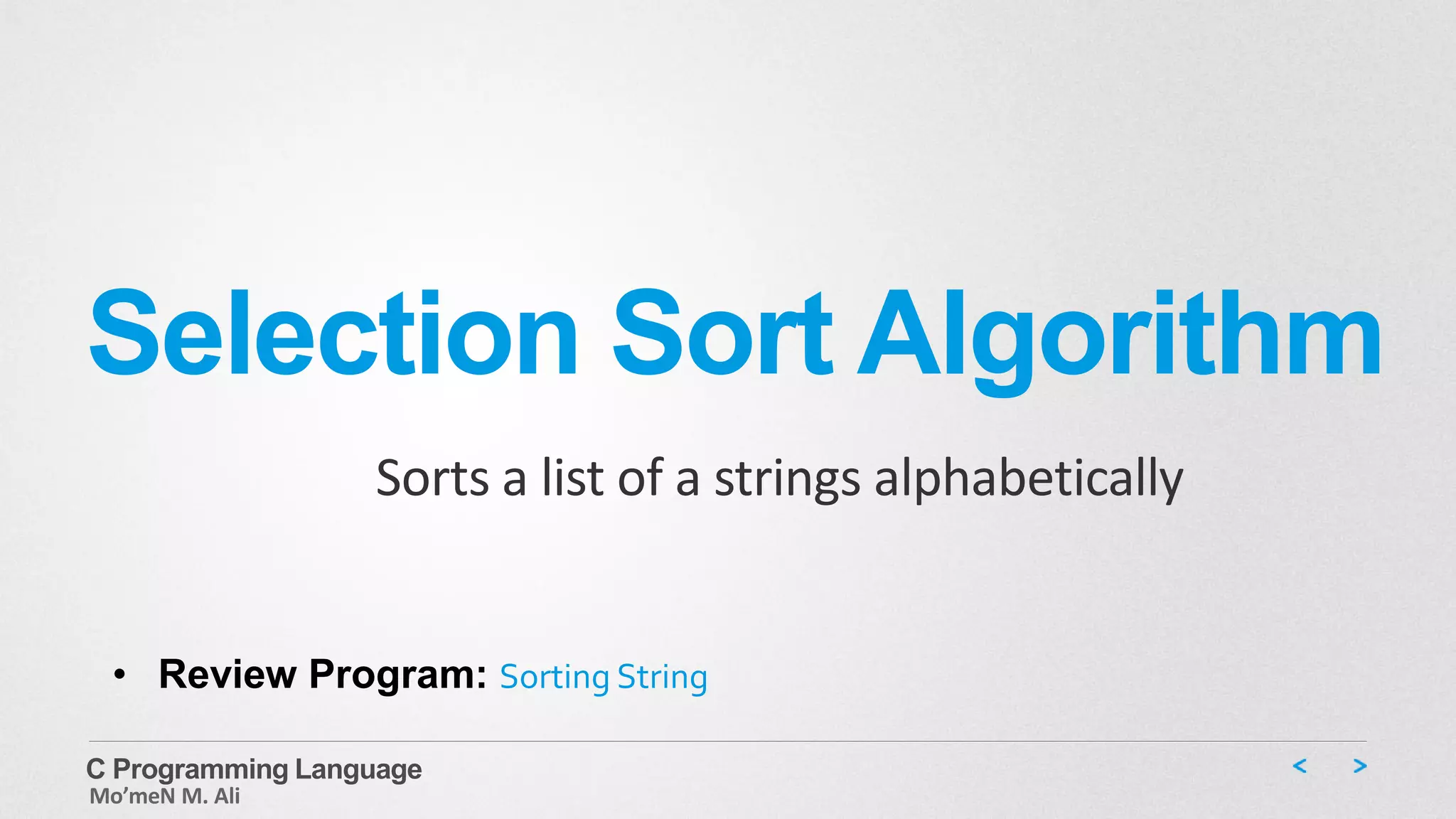 Selection Sort Algorithm

Sorts a list of a strings alphabetically

• Review Program: Sorting String

C Programming Language
Mo'meN M. Ali

< >